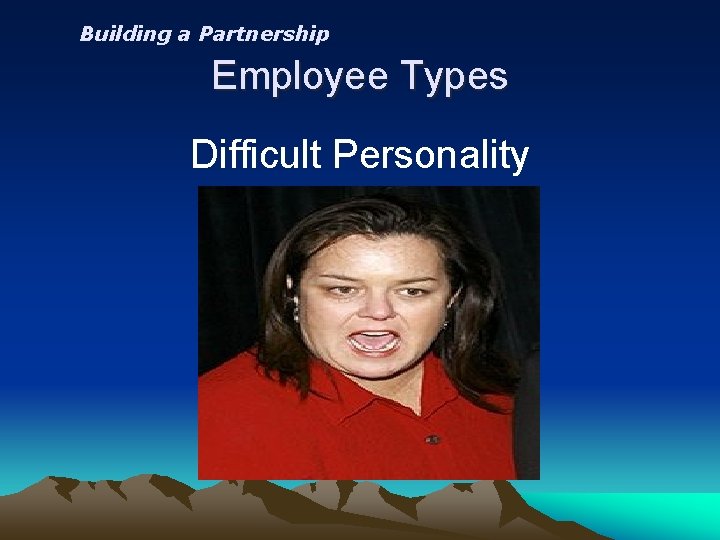 Building a Partnership

Employee Types

Difficult Personality